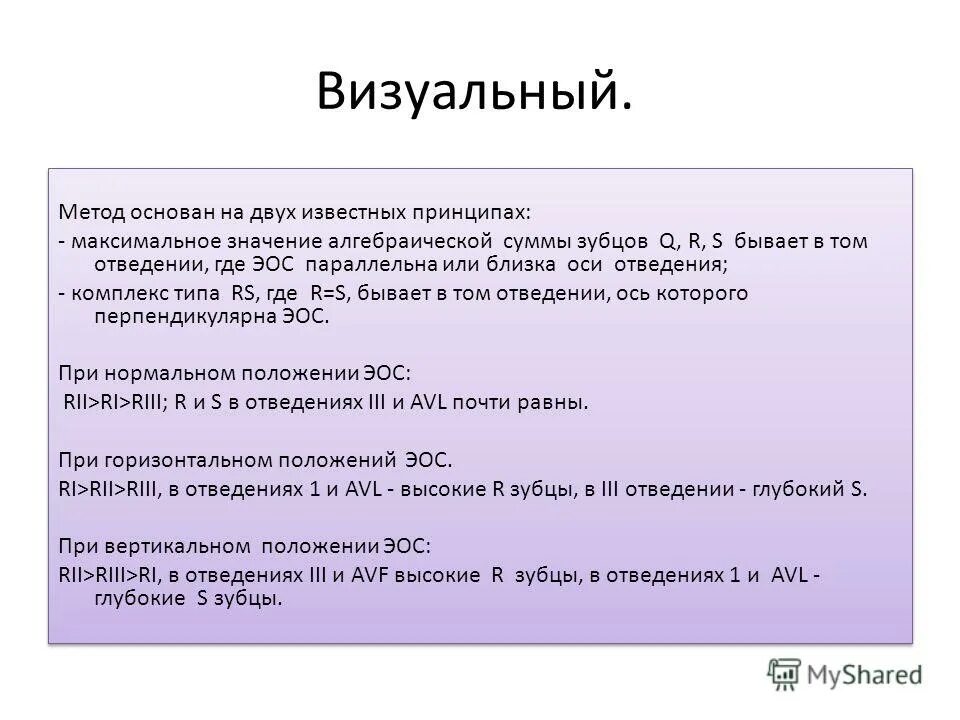 Визуальный.

Метод основан на двух известных принципах:
- максимальное значение алгебраической суммы зубцов Q, R, S бывает в том отведении, где ЭОС параллельна или близка оси отведения;
- комплекс типа RS, где R=S, бывает в том отведении, ось которого перпендикулярна ЭОС.

При нормальном положении ЭОС:
RII>RI>RIII; R и S в отведениях III и AVL почти равны.

При горизонтальном положений ЭОС.
RI>RII>RIII, в отведениях 1 и AVL - высокие R зубцы, в III отведении - глубокий S.

При вертикальном положении ЭОС:
RII>RIII>RI, в отведениях III и AVF высокие R зубцы, в отведениях 1 и AVL - глубокие S зубцы.

MyShared